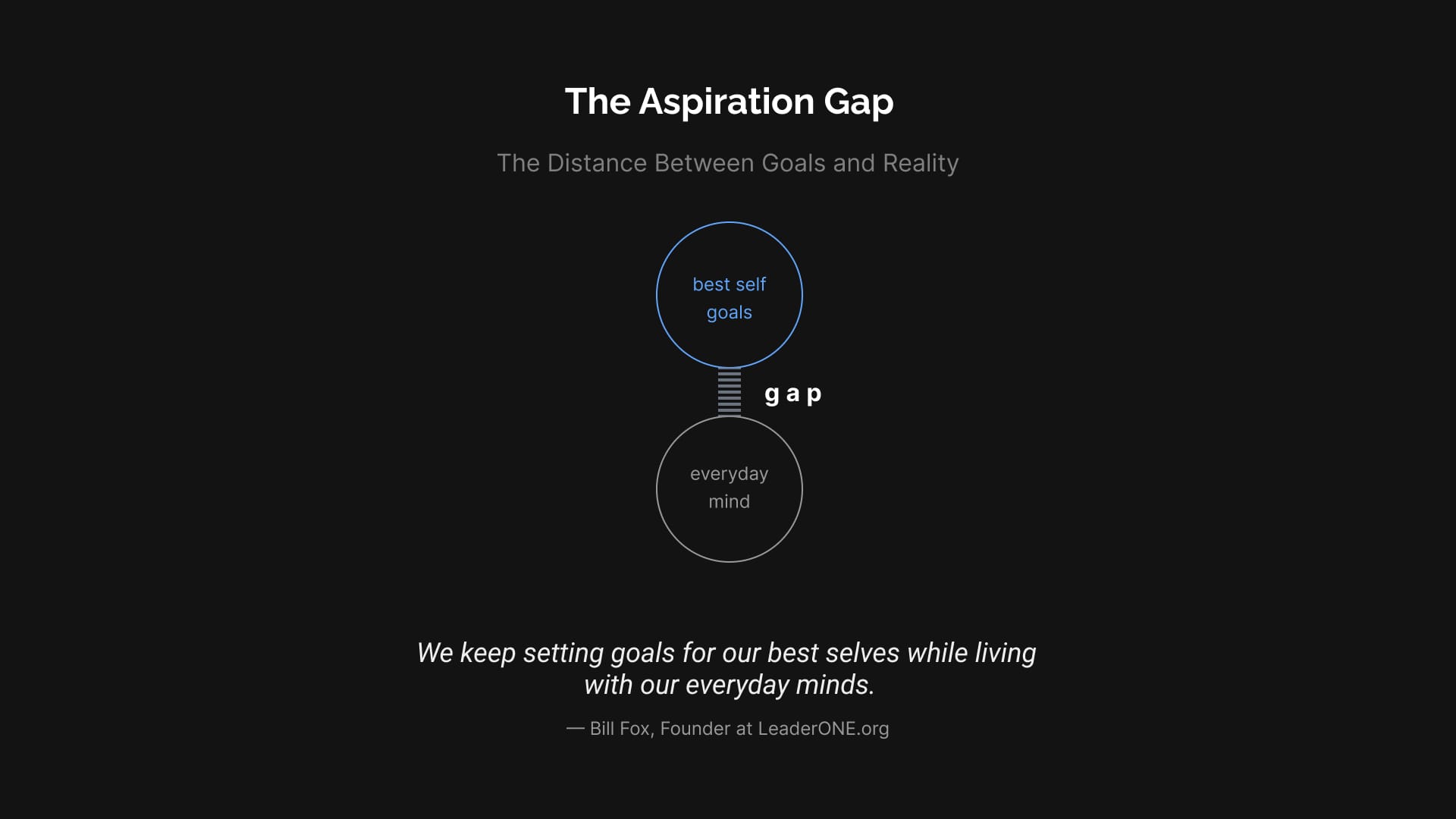 The Aspiration Gap

The Distance Between Goals and Reality

best self
goals

gap

everyday
mind

We keep setting goals for our best selves while living with our everyday minds.

— Bill Fox, Founder at LeaderONE.org